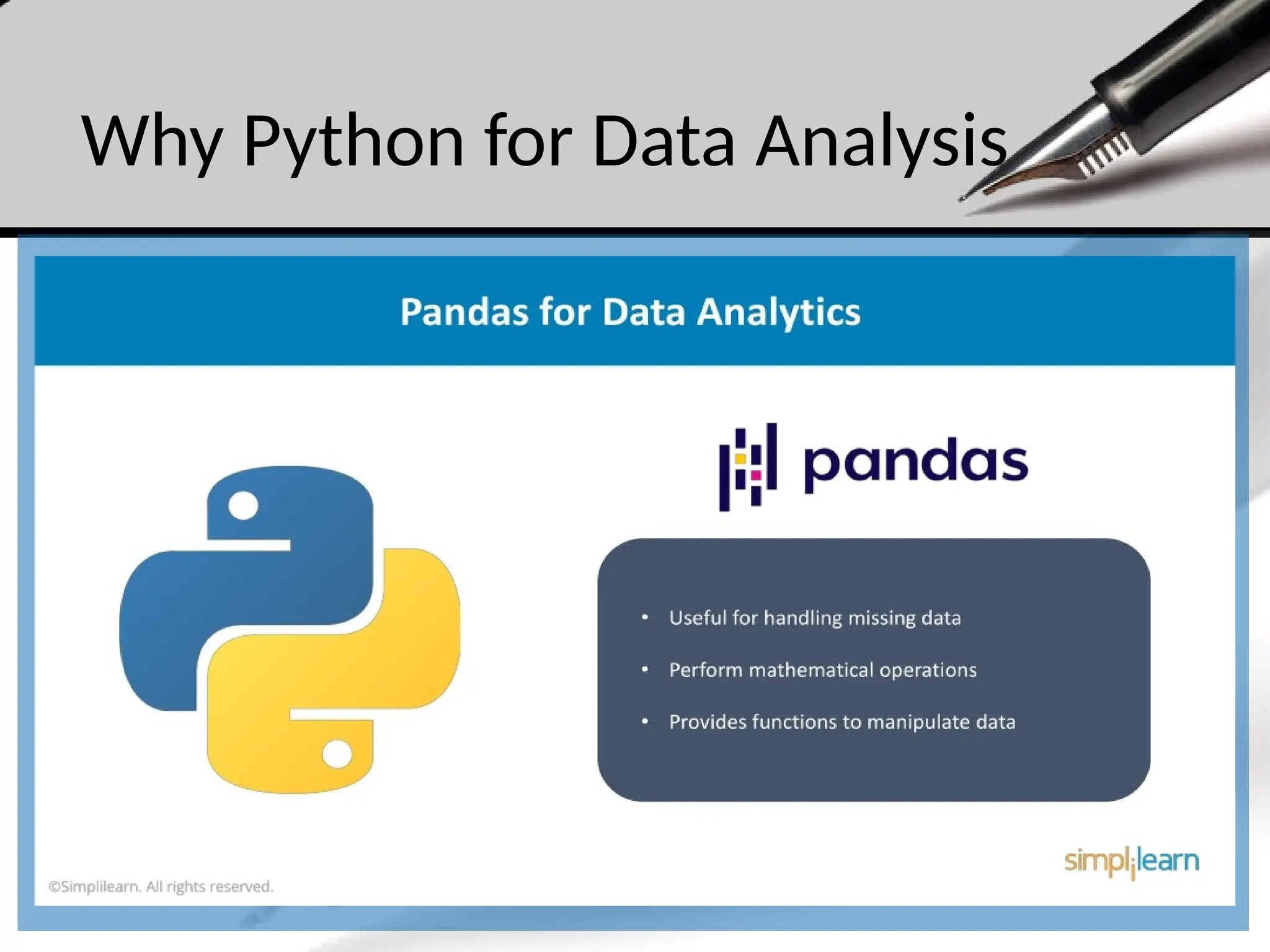 Why Python for Data Analysis

Pandas for Data Analytics

pandas

• Useful for handling missing data
• Perform mathematical operations
• Provides functions to manipulate data

simplilearn

©Simplilearn. All rights reserved.